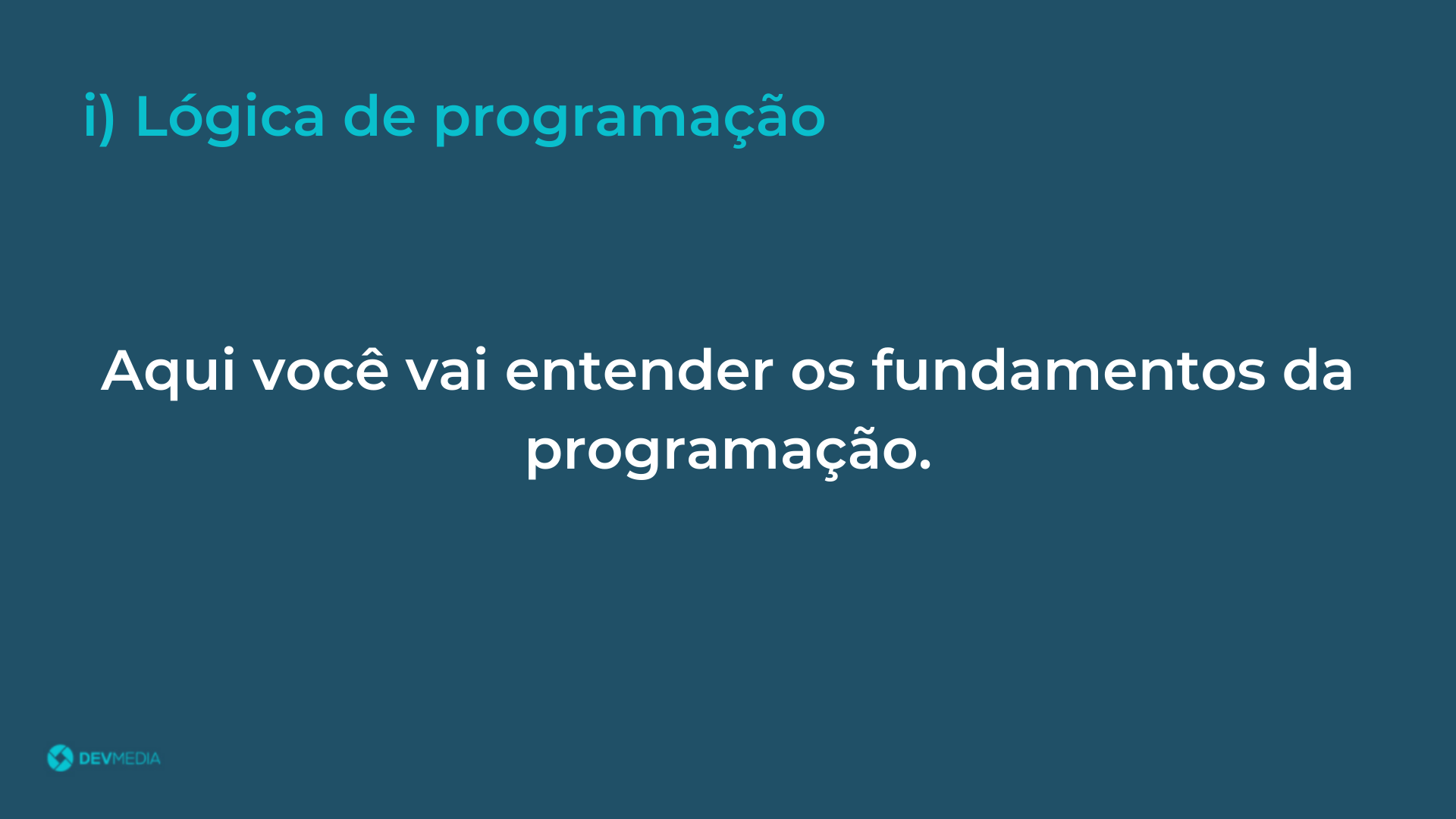 i) Lógica de programação

Aqui você vai entender os fundamentos da programação.

DEVMEDIA